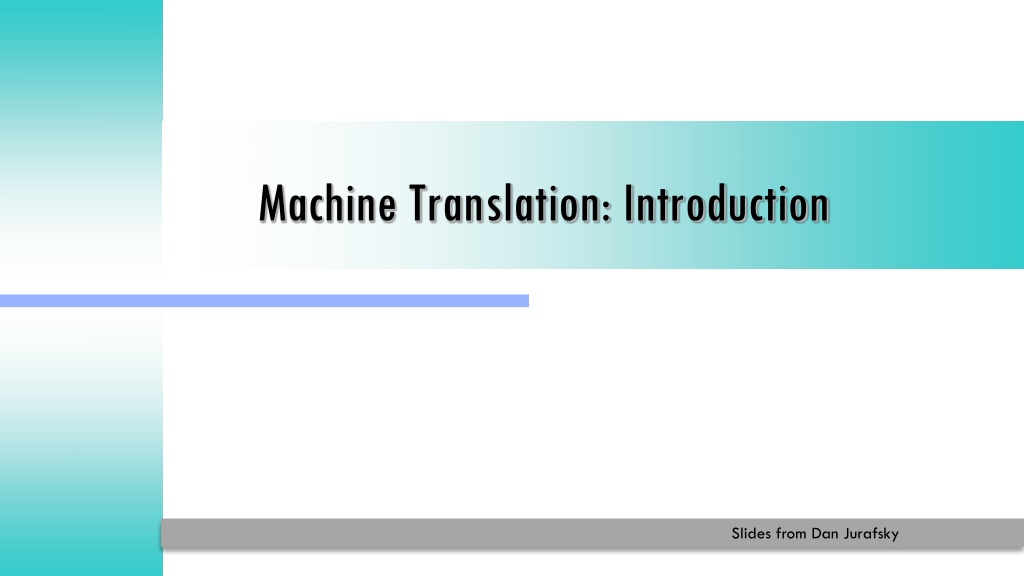 Machine Translation: Introduction

Slides from Dan Jurafsky